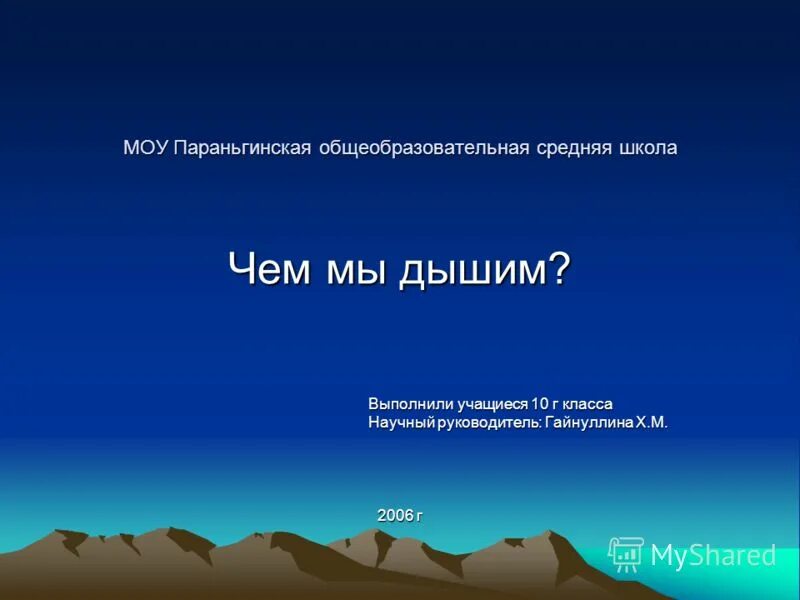 МОУ Параньгинская общеобразовательная средняя школа

Чем мы дышим?

Выполнили учащиеся 10 г класса
Научный руководитель: Гайнуллина Х.М.

2006 г

MyShared